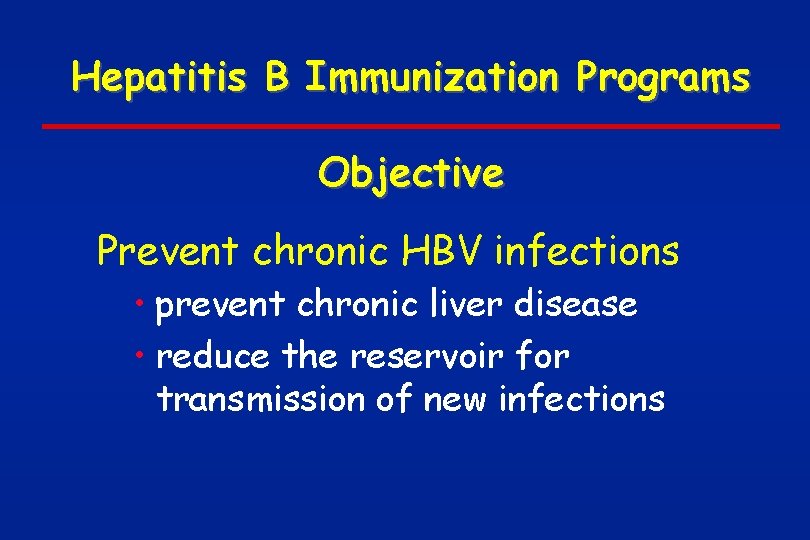 Hepatitis B Immunization Programs

Objective

Prevent chronic HBV infections

• prevent chronic liver disease
• reduce the reservoir for transmission of new infections